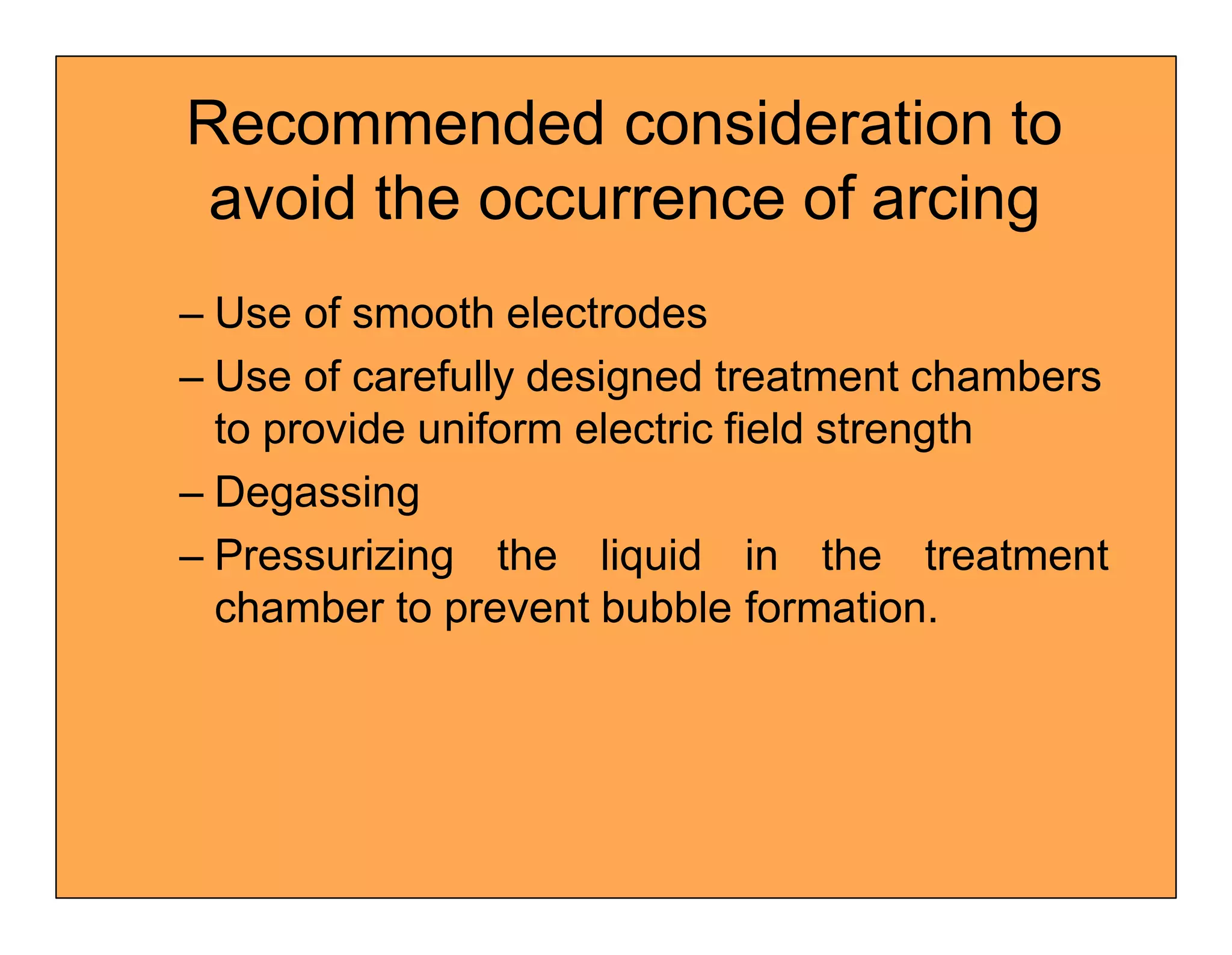 Recommended consideration to avoid the occurrence of arcing

– Use of smooth electrodes

– Use of carefully designed treatment chambers to provide uniform electric field strength

– Degassing

– Pressurizing the liquid in the treatment chamber to prevent bubble formation.